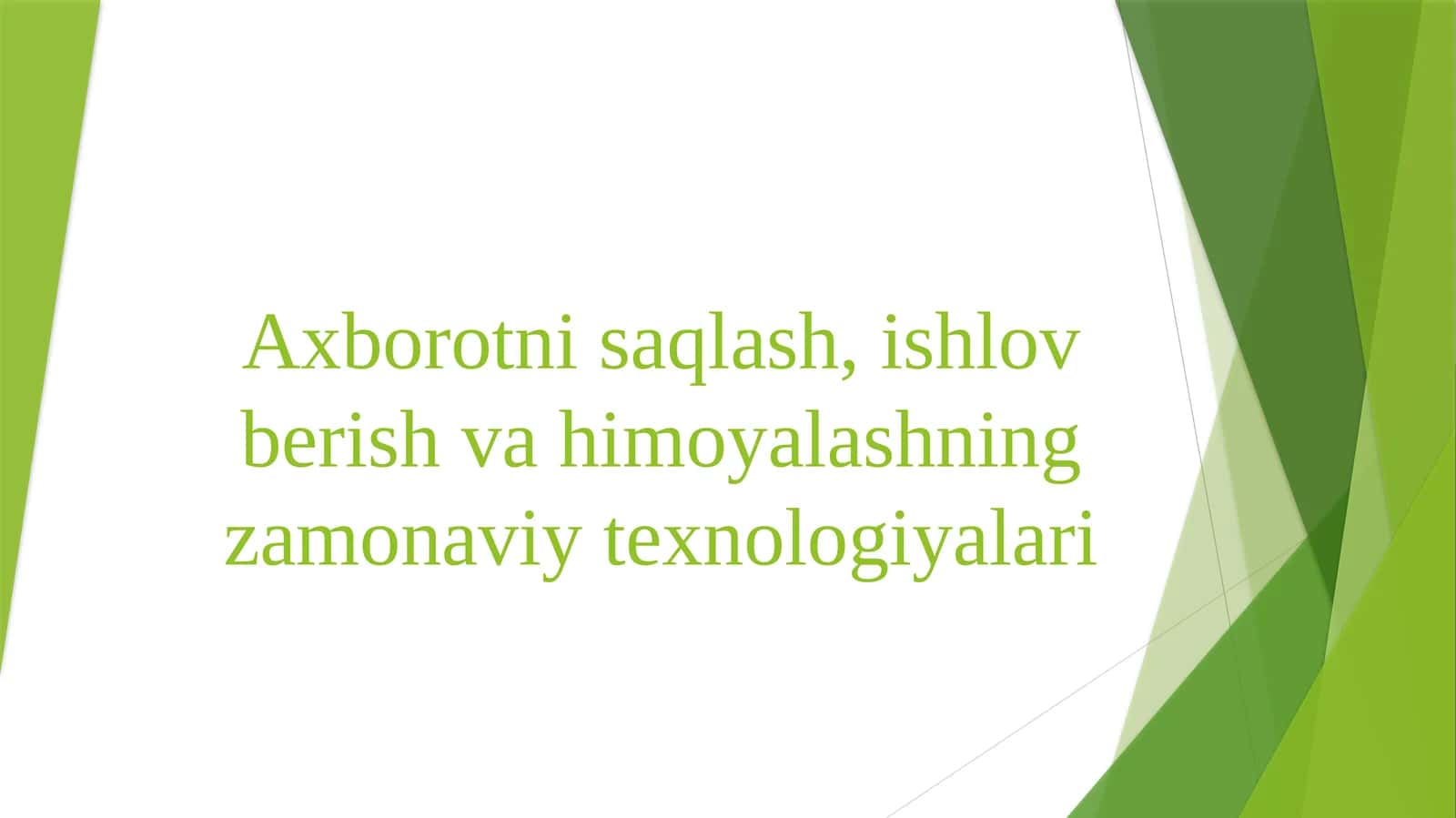 Axborotni saqlash, ishlov berish va himoyalashning zamonaviy texnologiyalari